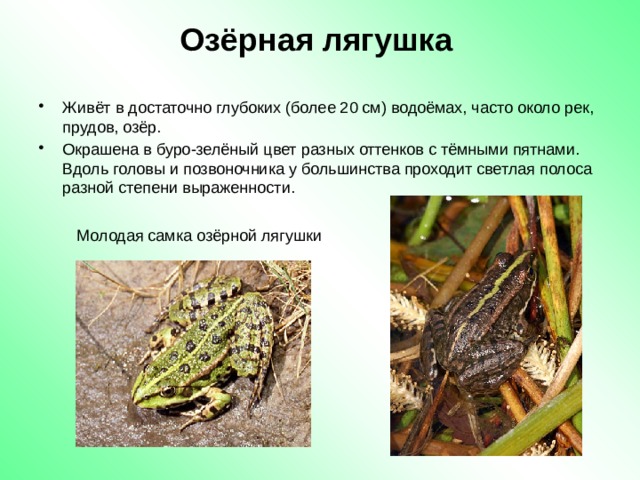 Озёрная лягушка

• Живёт в достаточно глубоких (более 20 см) водоёмах, часто около рек, прудов, озёр.
• Окрашена в буро-зелёный цвет разных оттенков с тёмными пятнами. Вдоль головы и позвоночника у большинства проходит светлая полоса разной степени выраженности.

Молодая самка озёрной лягушки